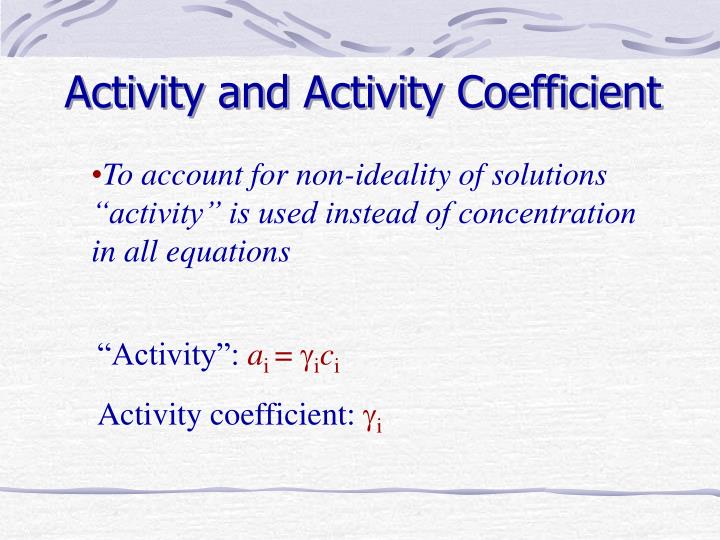 Activity and Activity Coefficient

•To account for non-ideality of solutions “activity” is used instead of concentration in all equations

“Activity”: $a_i = \gamma_i c_i$

Activity coefficient: $\gamma_i$